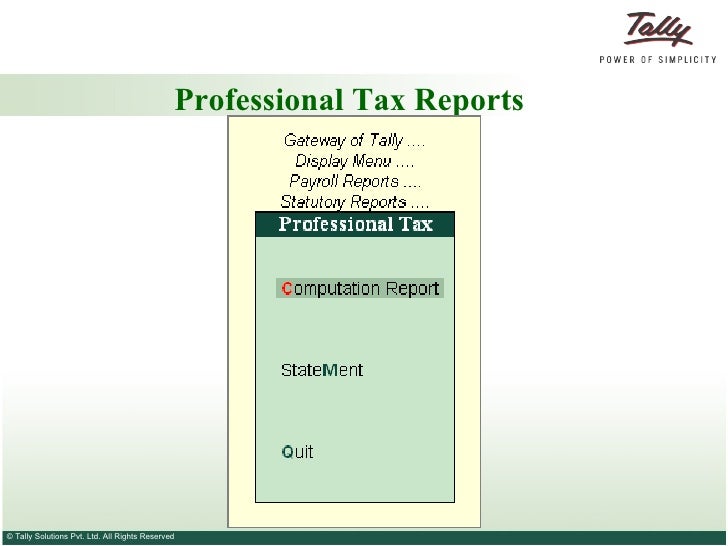 Tally
POWER OF SIMPLICITY

Professional Tax Reports

Gateway of Tally ....
Display Menu ....
Payroll Reports ....
Statutory Reports ....

Professional Tax

Computation Report

StateMent

Quit

© Tally Solutions Pvt. Ltd. All Rights Reserved